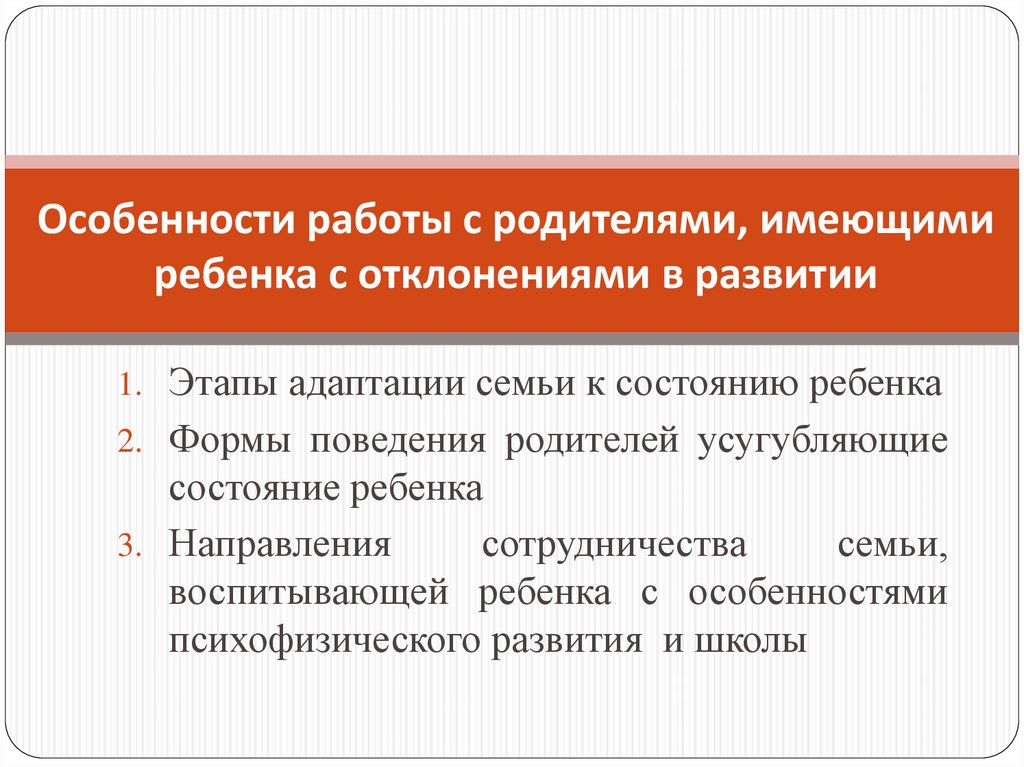 Особенности работы с родителями, имеющими ребенка с отклонениями в развитии

1. Этапы адаптации семьи к состоянию ребенка
2. Формы поведения родителей усугубляющие состояние ребенка
3. Направления сотрудничества семьи, воспитывающей ребенка с особенностями психофизического развития и школы